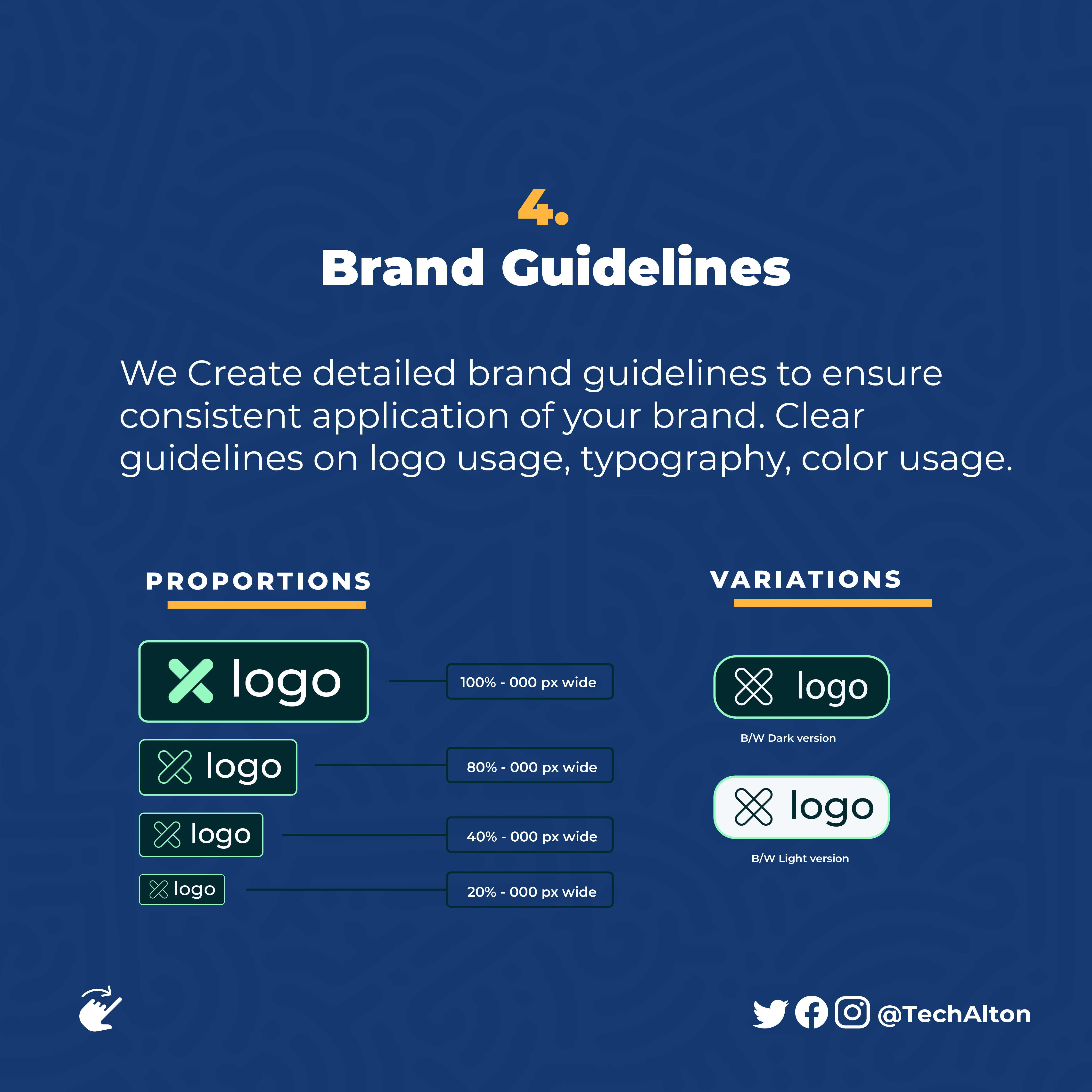 4.
Brand Guidelines

We Create detailed brand guidelines to ensure consistent application of your brand. Clear guidelines on logo usage, typography, color usage.

PROPORTIONS

logo
100% - 000 px wide

logo
80% - 000 px wide

logo
40% - 000 px wide

logo
20% - 000 px wide

VARIATIONS

logo
B/W Dark version

logo
B/W Light version

@TechAlton